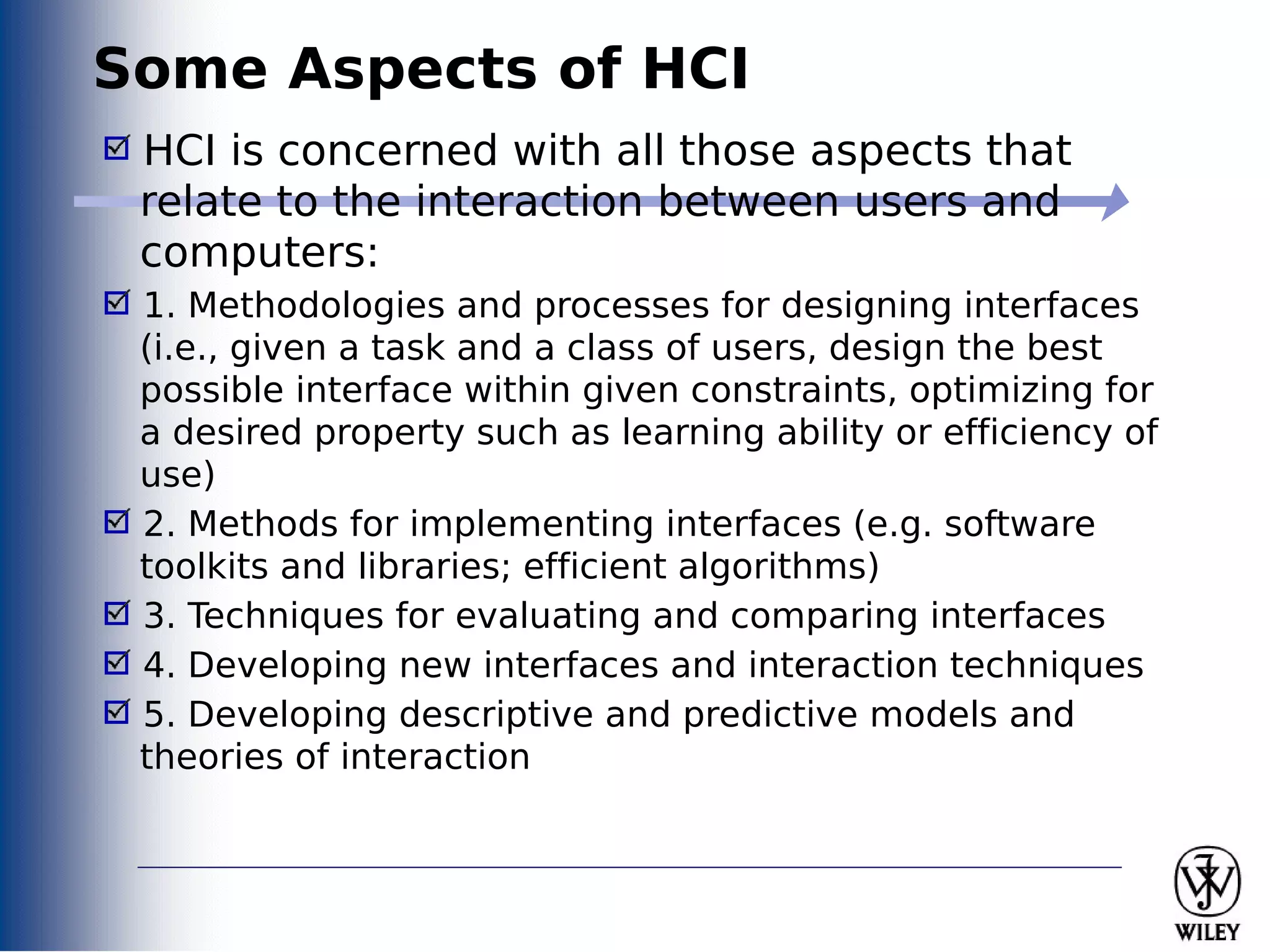 Some Aspects of HCI

HCI is concerned with all those aspects that relate to the interaction between users and computers:

1. Methodologies and processes for designing interfaces (i.e., given a task and a class of users, design the best possible interface within given constraints, optimizing for a desired property such as learning ability or efficiency of use)

2. Methods for implementing interfaces (e.g. software toolkits and libraries; efficient algorithms)

3. Techniques for evaluating and comparing interfaces

4. Developing new interfaces and interaction techniques

5. Developing descriptive and predictive models and theories of interaction

WILEY